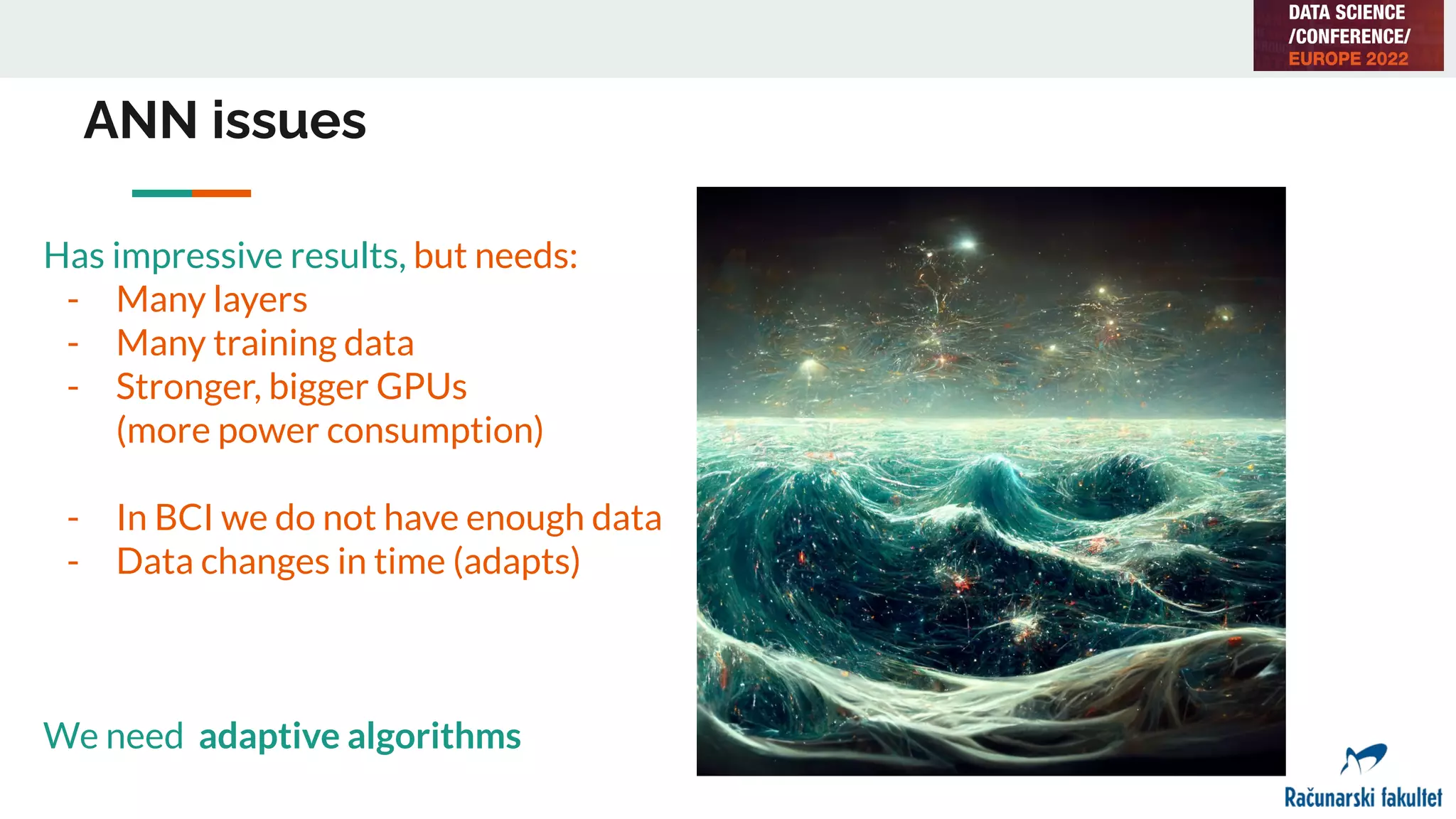 DATA SCIENCE
/CONFERENCE/
EUROPE 2022

ANN issues

Has impressive results, but needs:
- Many layers
- Many training data
- Stronger, bigger GPUs (more power consumption)

- In BCI we do not have enough data
- Data changes in time (adapts)

We need adaptive algorithms

Računarski fakultet